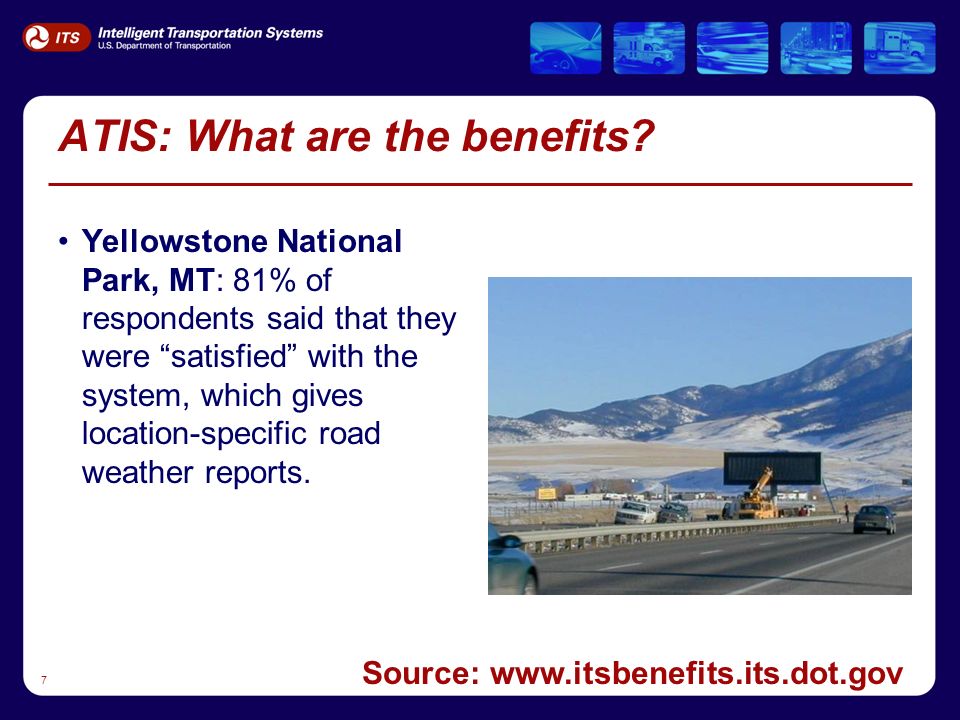 ITS Intelligent Transportation Systems
U.S. Department of Transportation

ATIS: What are the benefits?

• Yellowstone National Park, MT: 81% of respondents said that they were “satisfied” with the system, which gives location-specific road weather reports.

7

Source: www.itsbenefits.its.dot.gov